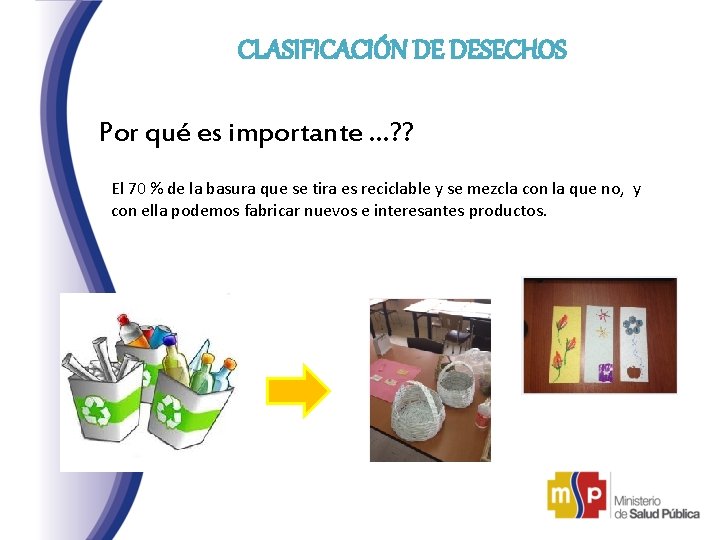 CLASIFICACIÓN DE DESECHOS

Por qué es importante …??

El 70 % de la basura que se tira es reciclable y se mezcla con la que no, y con ella podemos fabricar nuevos e interesantes productos.

msp Ministerio de Salud Pública